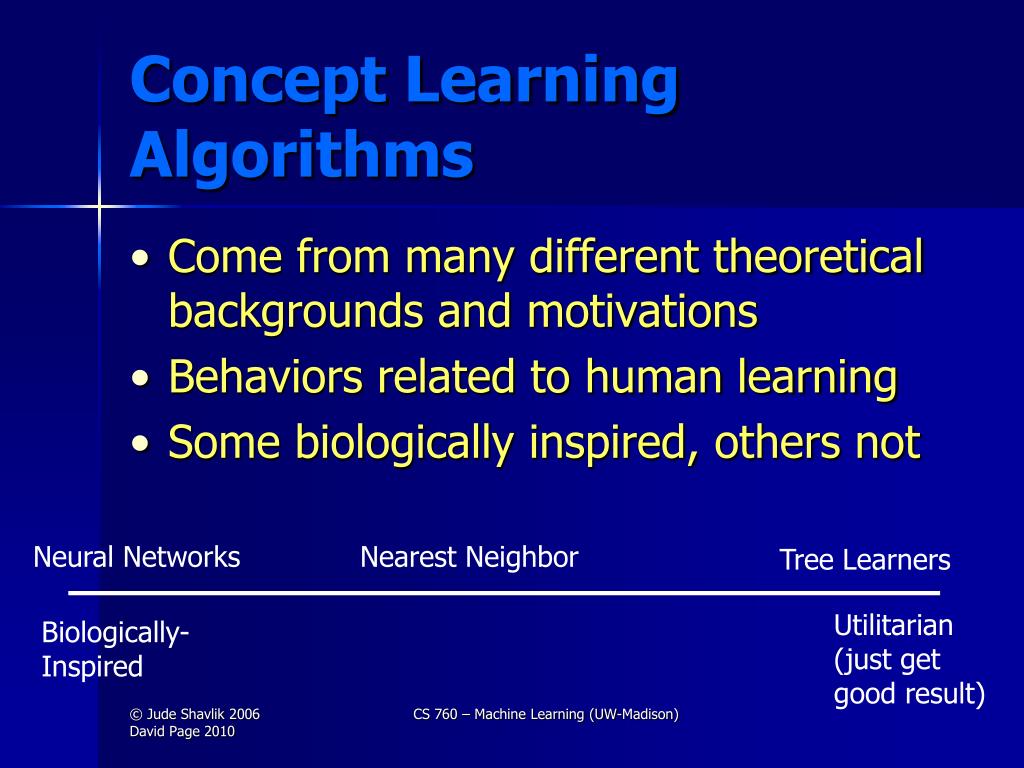 Concept Learning Algorithms

• Come from many different theoretical backgrounds and motivations
• Behaviors related to human learning
• Some biologically inspired, others not

Neural Networks

Nearest Neighbor

Tree Learners

Biologically-Inspired

Utilitarian (just get good result)

© Jude Shavlik 2006
David Page 2010

CS 760 – Machine Learning (UW-Madison)